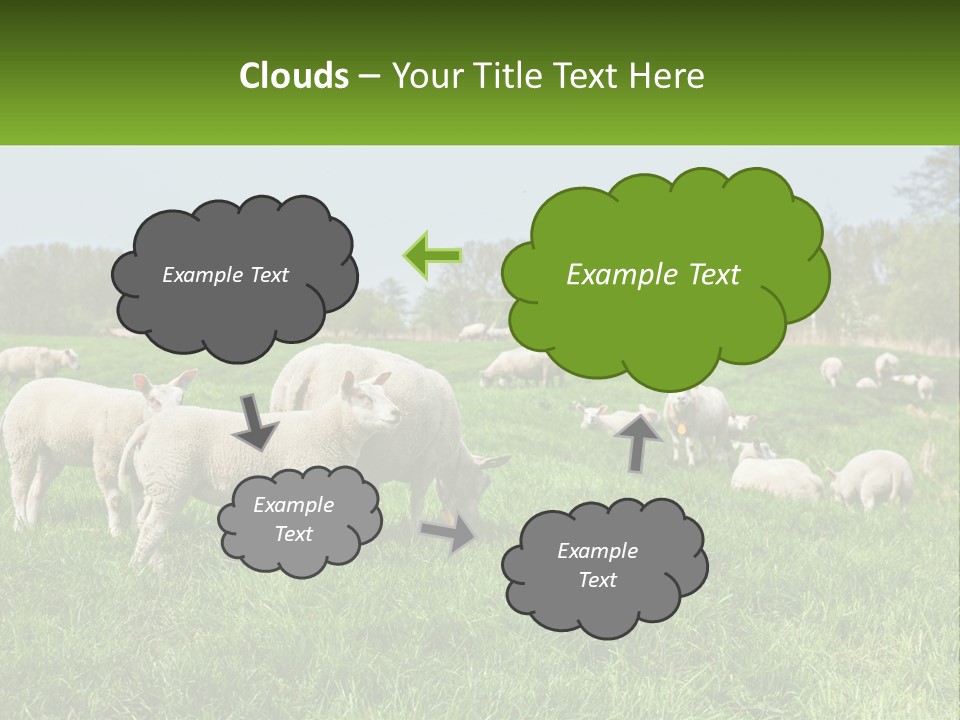 Clouds – Your Title Text Here

Example Text

Example Text

Example Text

Example Text